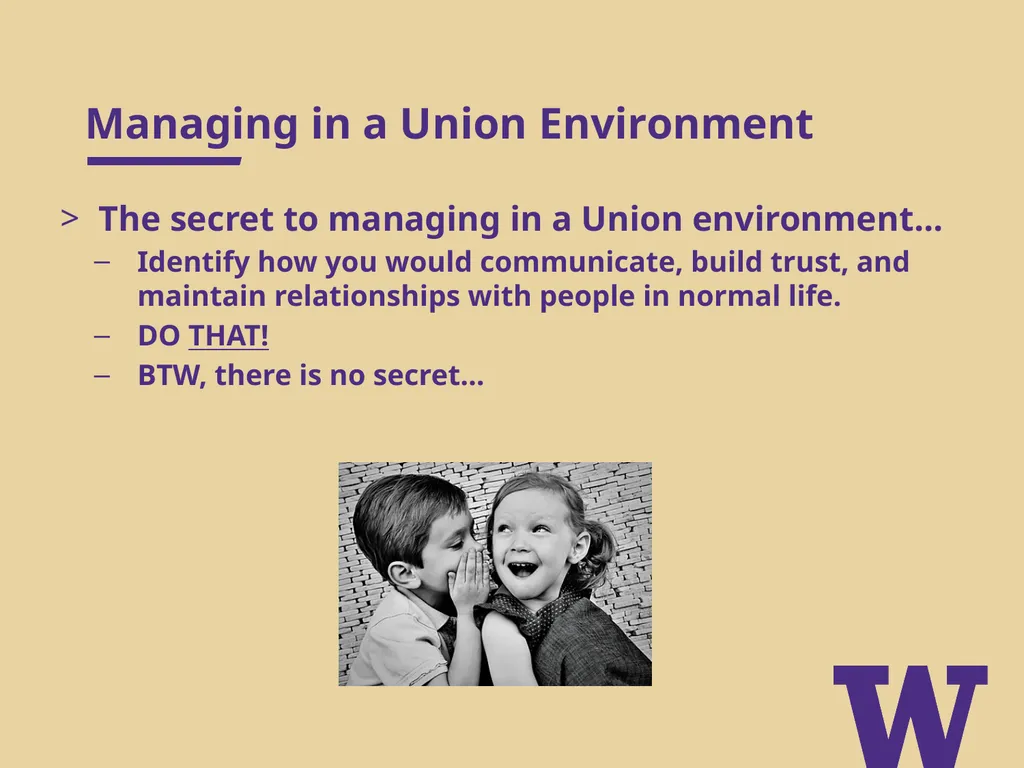 Managing in a Union Environment

> The secret to managing in a Union environment…

– Identify how you would communicate, build trust, and maintain relationships with people in normal life.

– DO THAT!

– BTW, there is no secret…

W